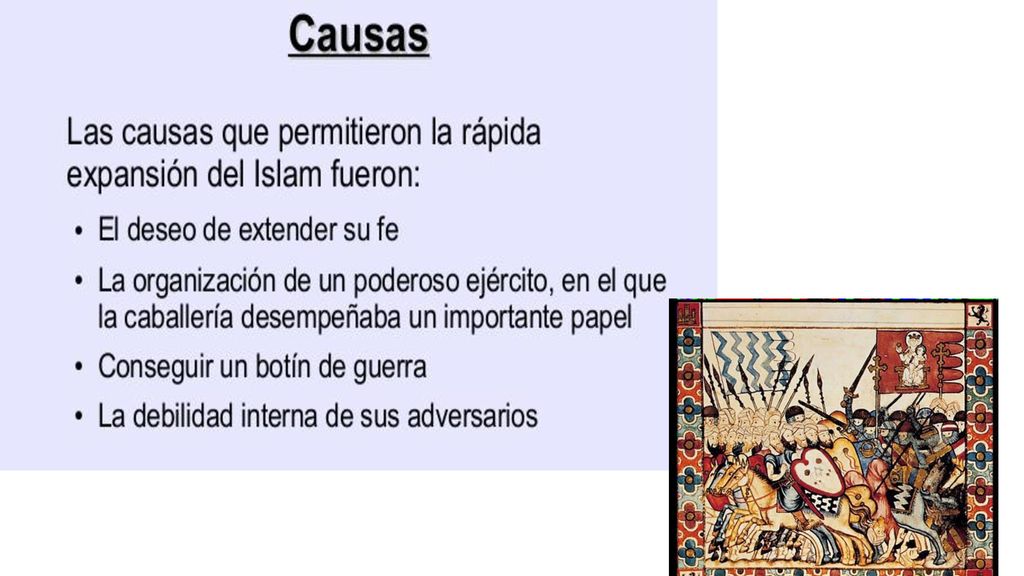 Causas

Las causas que permitieron la rápida expansión del Islam fueron:

• El deseo de extender su fe
• La organización de un poderoso ejército, en el que la caballería desempeñaba un importante papel
• Conseguir un botín de guerra
• La debilidad interna de sus adversarios